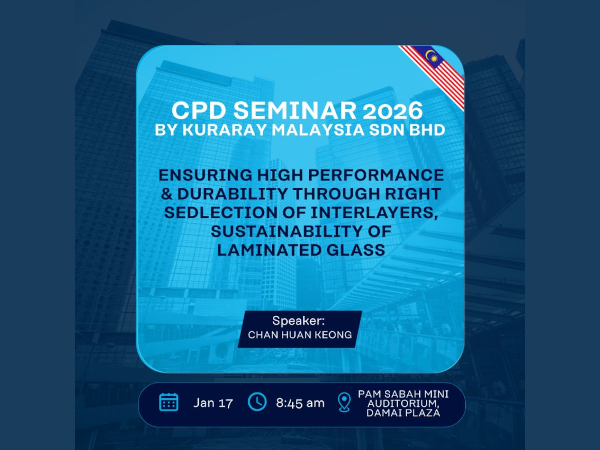 CPD SEMINAR 2026
BY KURARAY MALAYSIA SDN BHD

ENSURING HIGH PERFORMANCE & DURABILITY THROUGH RIGHT SEDLECTION OF INTERLAYERS, SUSTAINABILITY OF LAMINATED GLASS

Speaker:
CHAN HUAN KEONG

Jan 17
8:45 am
PAM SABAH MINI AUDITORIUM, DAMAI PLAZA